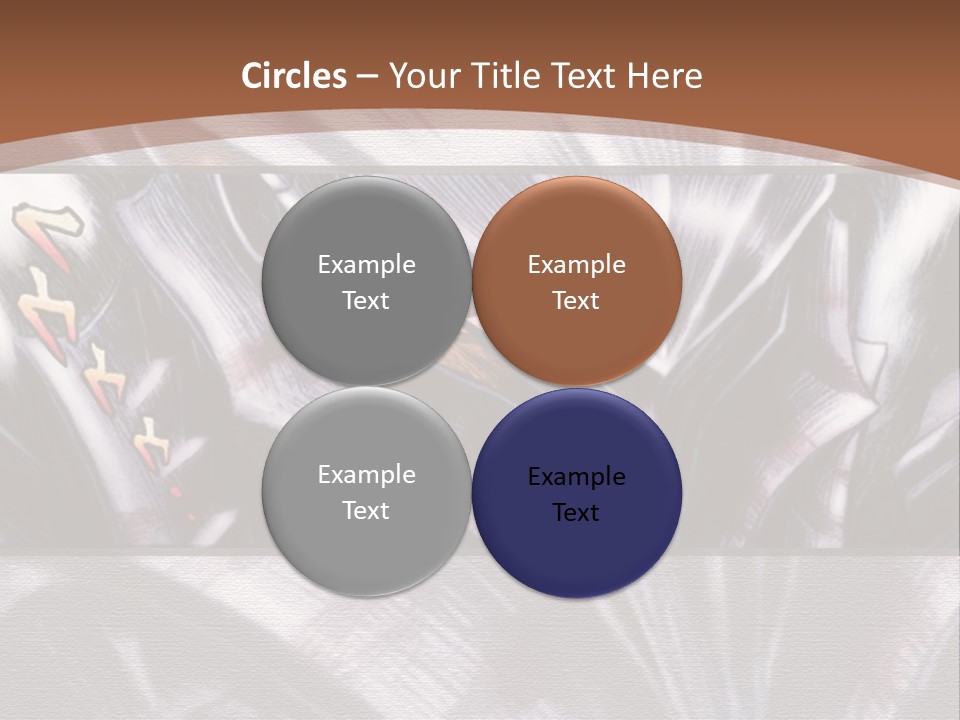 Circles – Your Title Text Here

Example Text

Example Text

Example Text

Example Text